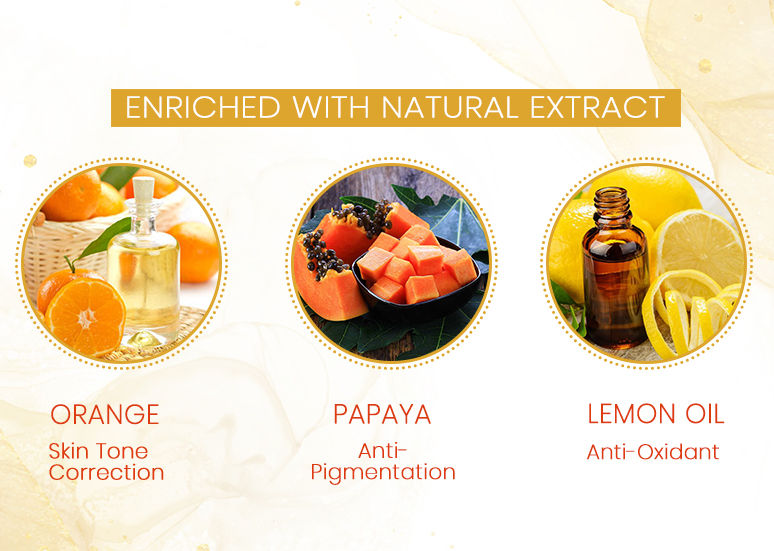 ENRICHED WITH NATURAL EXTRACT

ORANGE
Skin Tone Correction

PAPAYA
Anti-Pigmentation

LEMON OIL
Anti-Oxidant